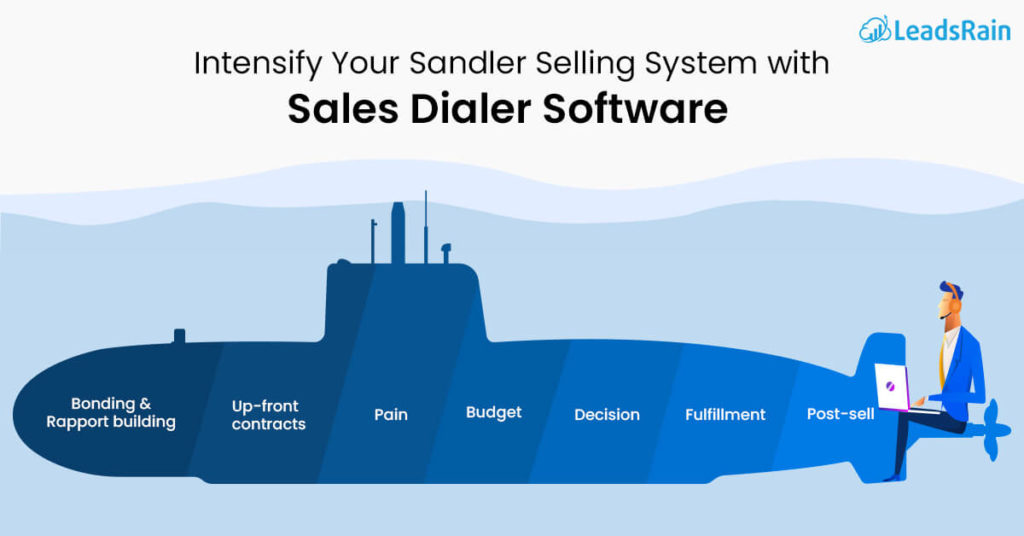 LeadsRain

Intensify Your Sandler Selling System with
Sales Dialer Software

Bonding & Rapport building

Up-front contracts

Pain

Budget

Decision

Fulfillment

Post-sell